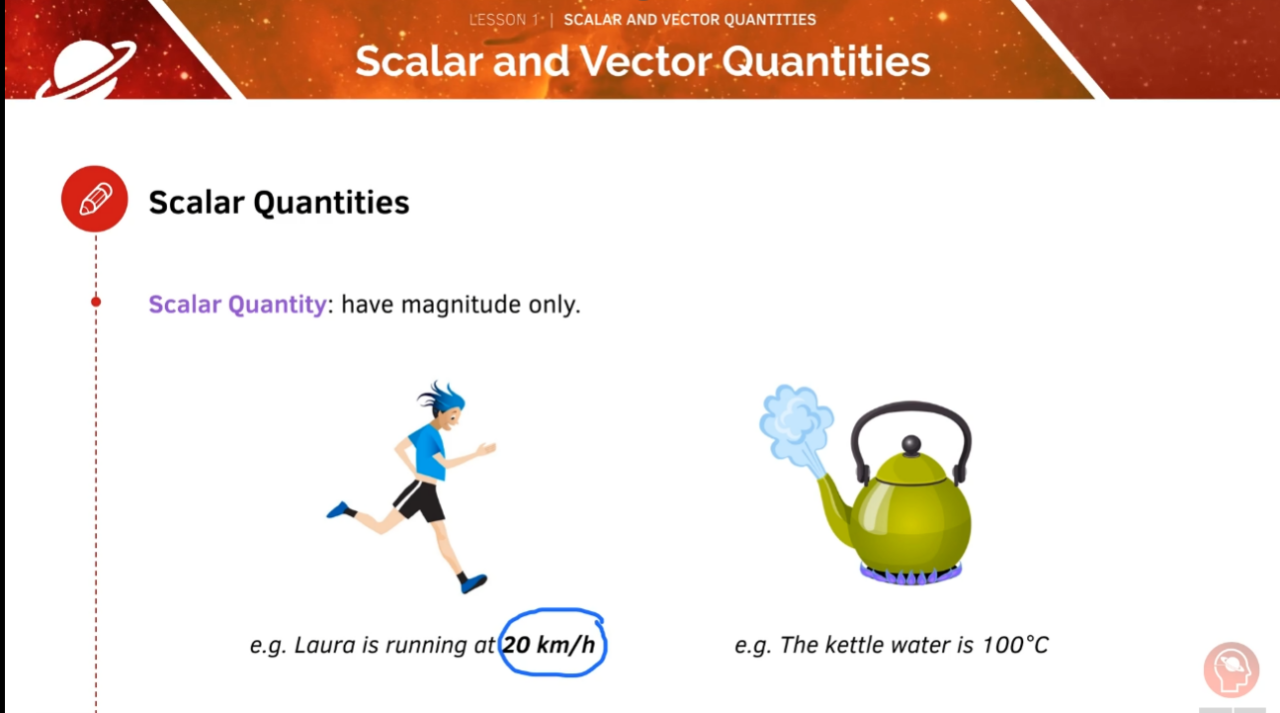 LESSON 1 | SCALAR AND VECTOR QUANTITIES

Scalar and Vector Quantities

Scalar Quantities

Scalar Quantity: have magnitude only.

e.g. Laura is running at 20 km/h

e.g. The kettle water is 100°C